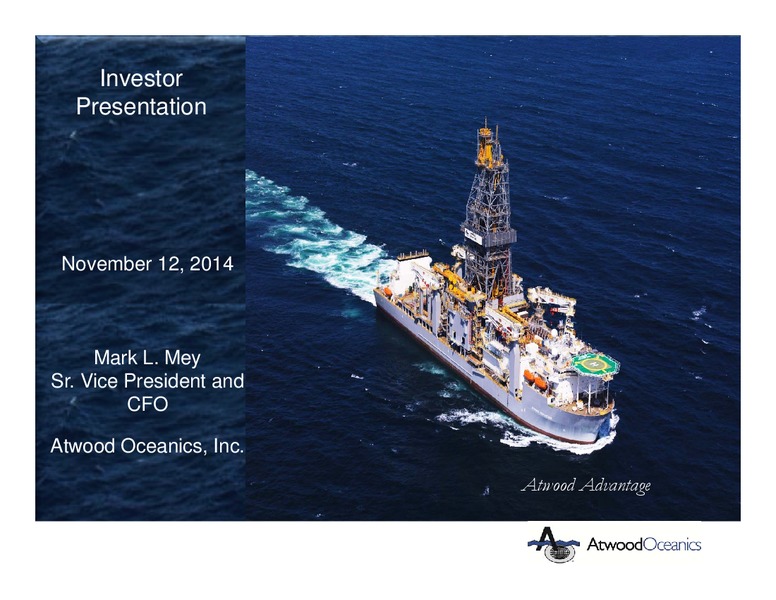 Investor Presentation

November 12, 2014

Mark L. Mey
Sr. Vice President and CFO

Atwood Oceanics, Inc.

Atwood Advantage

AtwoodOceanics